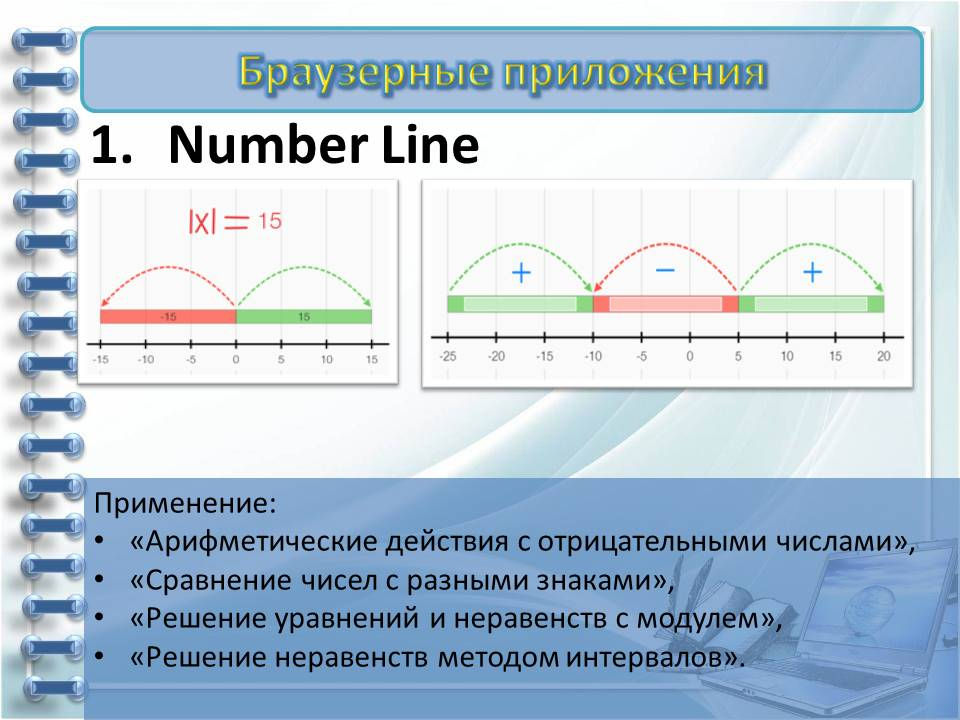 Браузерные приложения

1. Number Line

$|x| = 15$

-15 15

-15 -10 -5 0 5 10 15

+ − +

-25 -20 -15 -10 -5 0 5 10 15 20

Применение:
• «Арифметические действия с отрицательными числами»,
• «Сравнение чисел с разными знаками»,
• «Решение уравнений и неравенств с модулем»,
• «Решение неравенств методом интервалов».